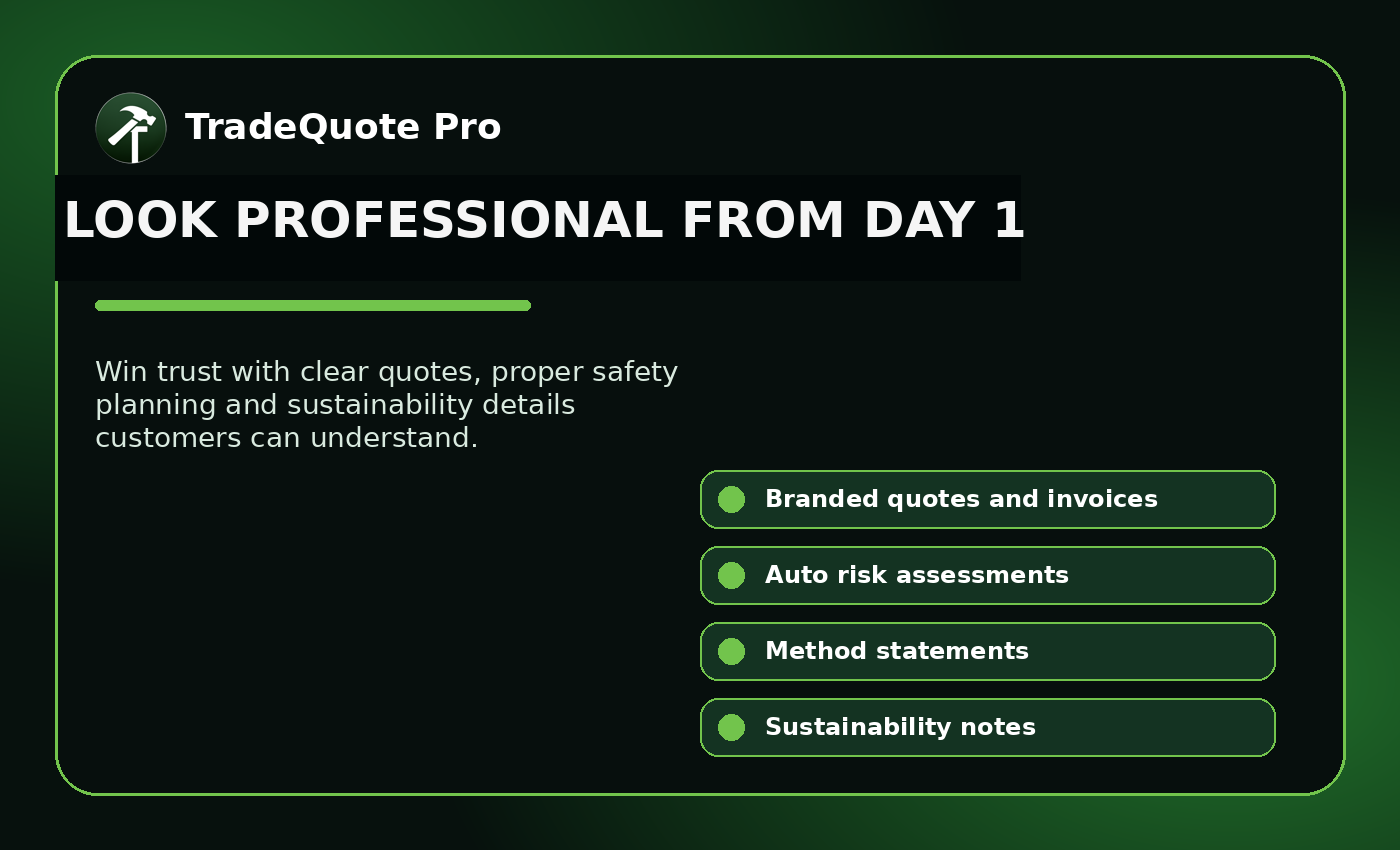 TradeQuote Pro

LOOK PROFESSIONAL FROM DAY 1

Win trust with clear quotes, proper safety planning and sustainability details customers can understand.

Branded quotes and invoices

Auto risk assessments

Method statements

Sustainability notes